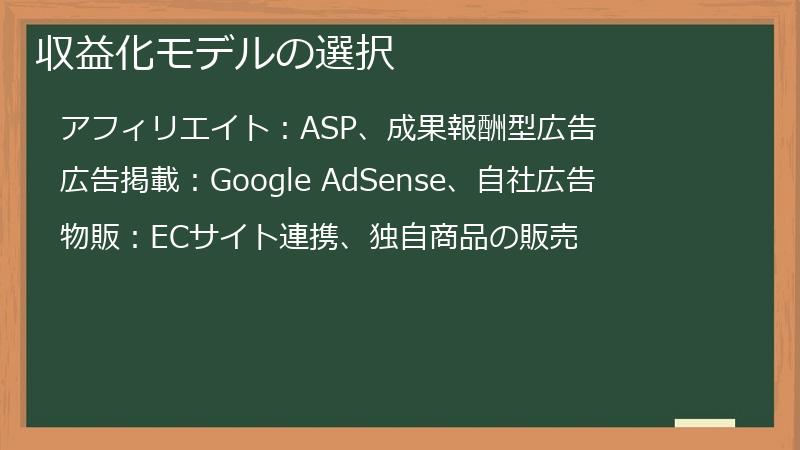 収益化モデルの選択

アフィリエイト：ASP、成果報酬型広告

広告掲載：Google AdSense、自社広告

物販：ECサイト連携、独自商品の販売